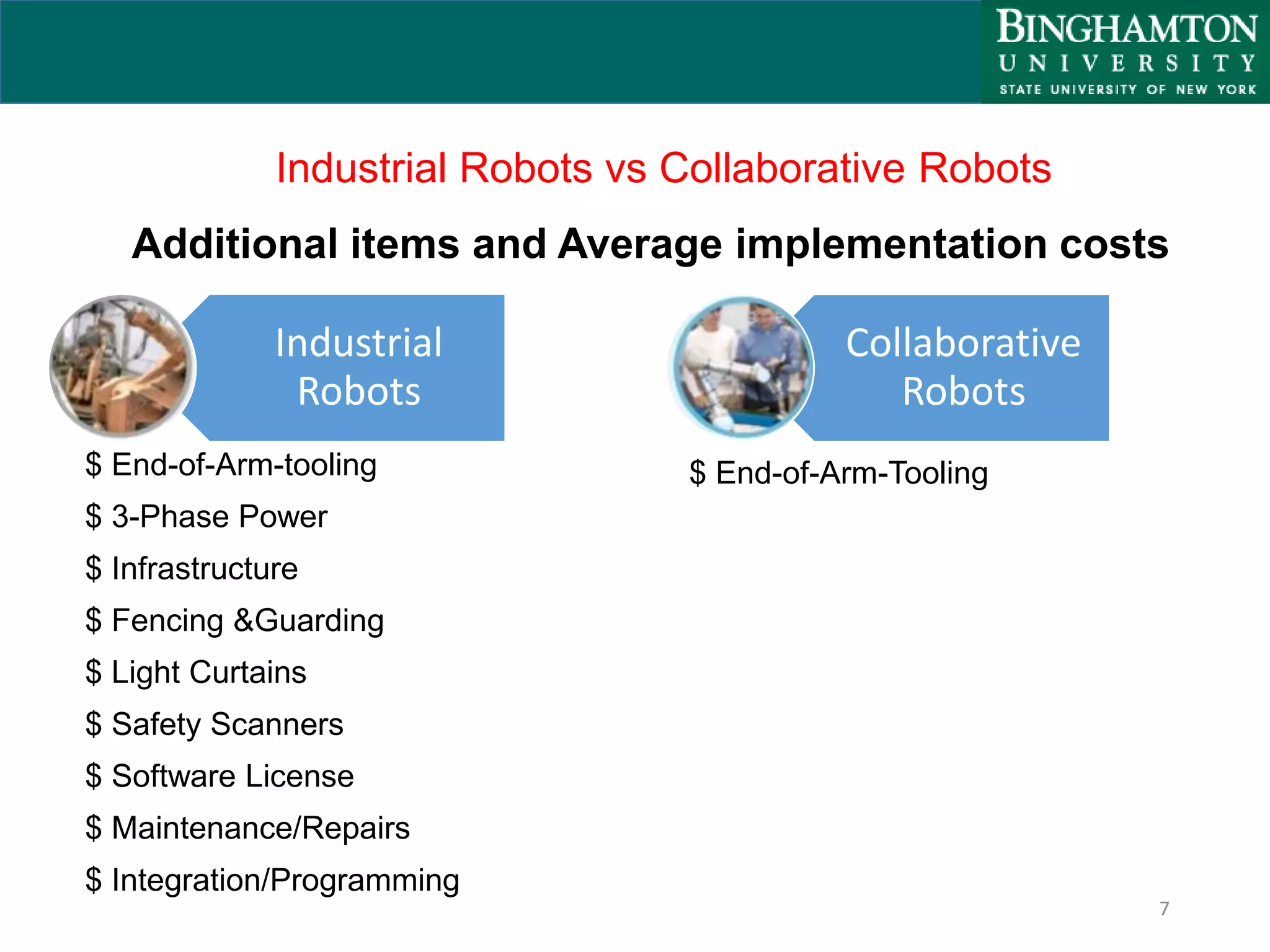 BINGHAMTON
UNIVERSITY
STATE UNIVERSITY OF NEW YORK

Industrial Robots vs Collaborative Robots

Additional items and Average implementation costs

Industrial Robots

\$ End-of-Arm-tooling
\$ 3-Phase Power
\$ Infrastructure
\$ Fencing &Guarding
\$ Light Curtains
\$ Safety Scanners
\$ Software License
\$ Maintenance/Repairs
\$ Integration/Programming

Collaborative Robots

\$ End-of-Arm-Tooling

7